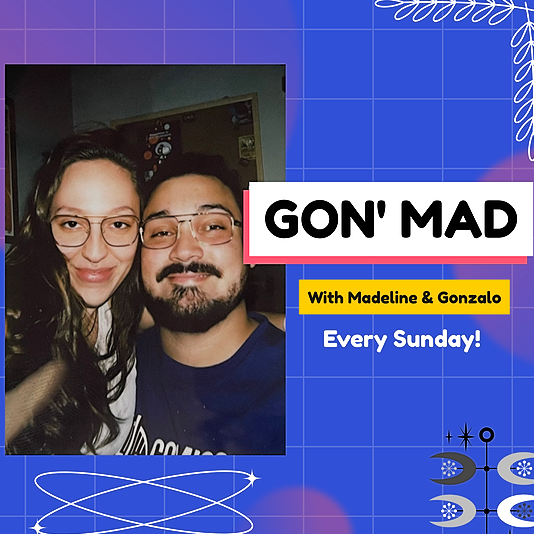 GON' MAD

With Madeline & Gonzalo

Every Sunday!